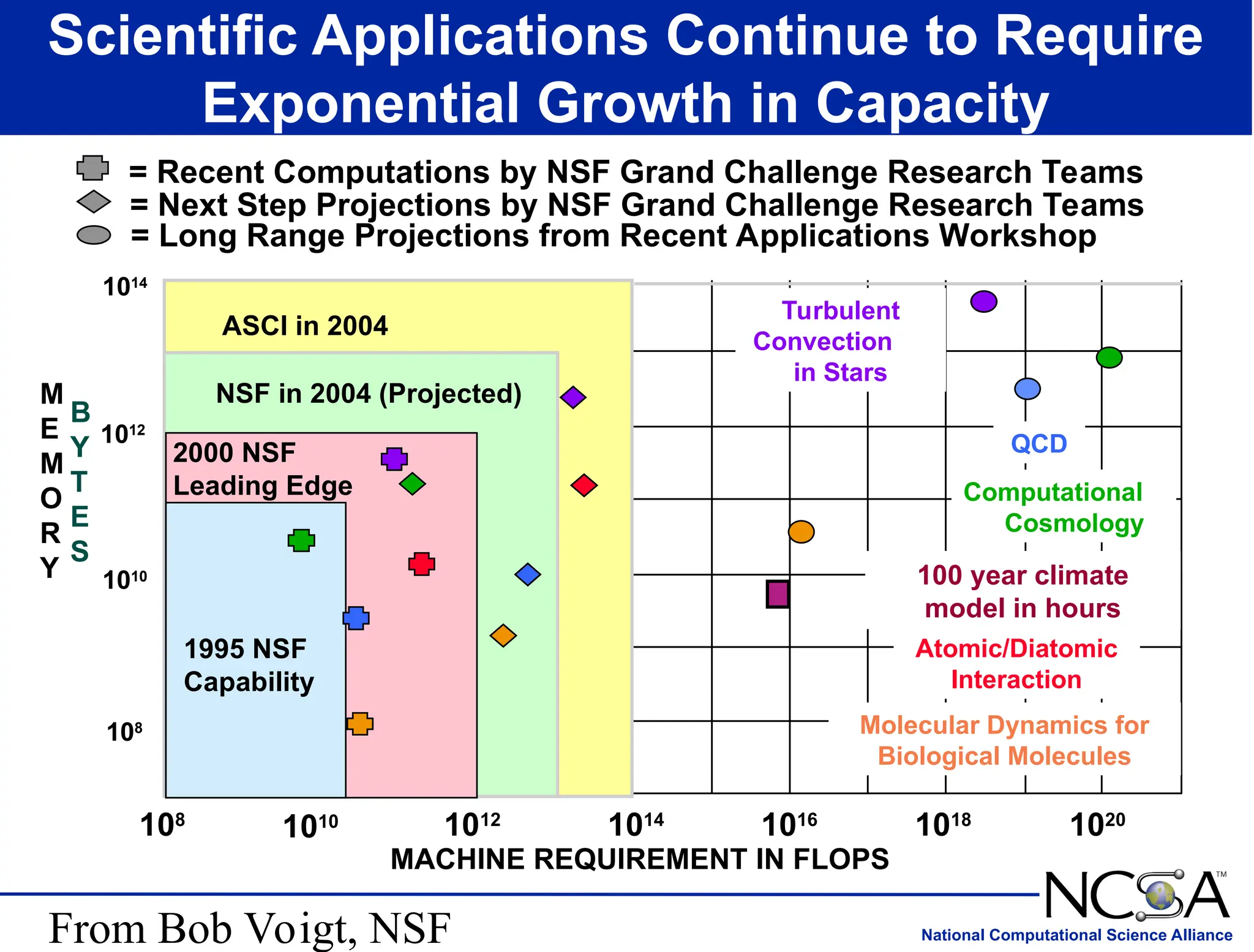 Scientific Applications Continue to Require Exponential Growth in Capacity

= Recent Computations by NSF Grand Challenge Research Teams
= Next Step Projections by NSF Grand Challenge Research Teams
= Long Range Projections from Recent Applications Workshop

MEMORY BYTES

$10^{14}$
$10^{12}$
$10^{10}$
$10^{8}$

ASCI in 2004

NSF in 2004 (Projected)

2000 NSF Leading Edge

1995 NSF Capability

Turbulent Convection in Stars

QCD

Computational Cosmology

100 year climate model in hours

Atomic/Diatomic Interaction

Molecular Dynamics for Biological Molecules

$10^{8}$ $10^{10}$ $10^{12}$ $10^{14}$ $10^{16}$ $10^{18}$ $10^{20}$

MACHINE REQUIREMENT IN FLOPS

From Bob Voigt, NSF

NCSA™
National Computational Science Alliance